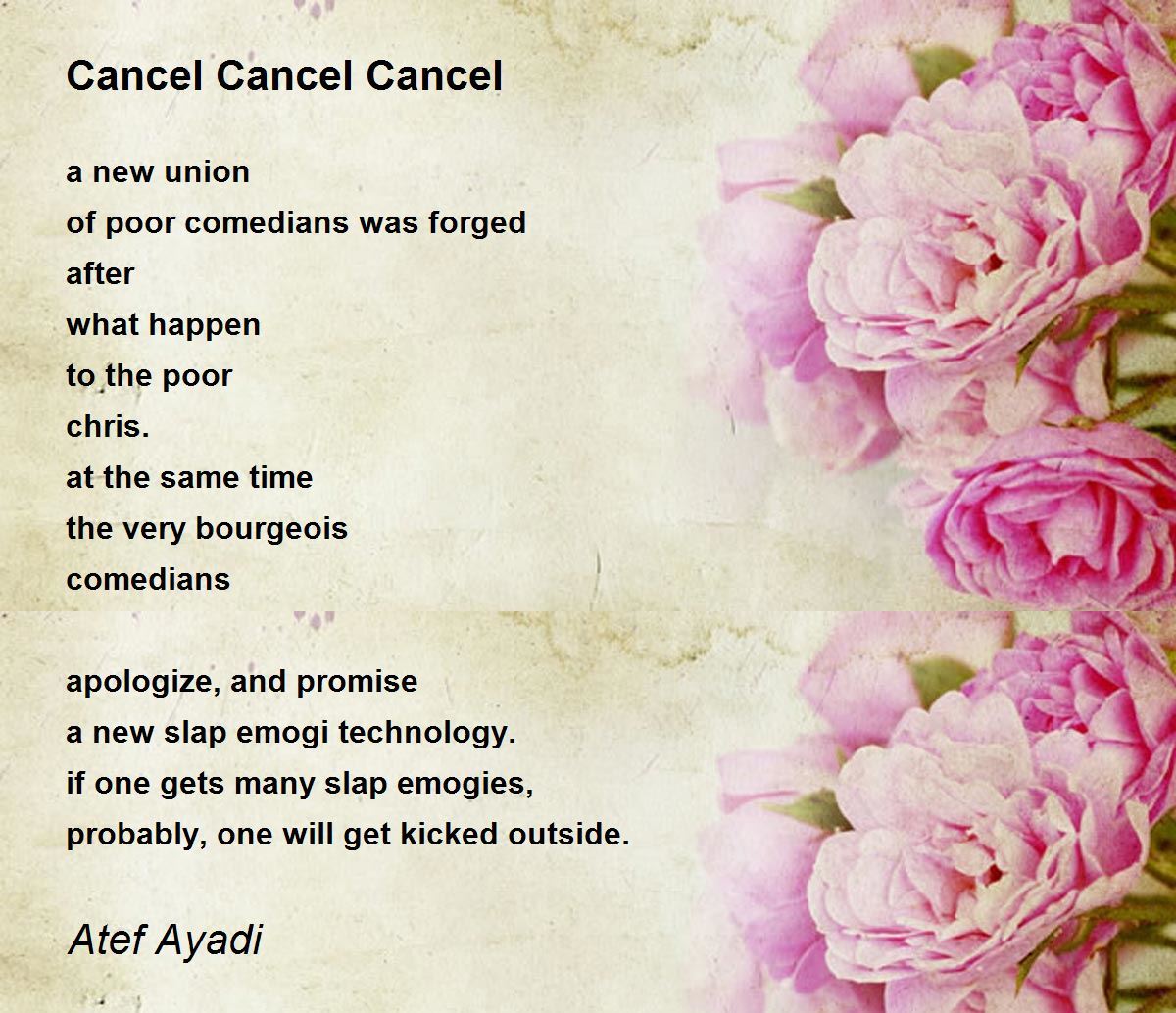 Cancel Cancel Cancel

a new union
of poor comedians was forged
after
what happen
to the poor
chris.
at the same time
the very bourgeois
comedians

apologize, and promise
a new slap emogi technology.
if one gets many slap emogies,
probably, one will get kicked outside.

Atef Ayadi